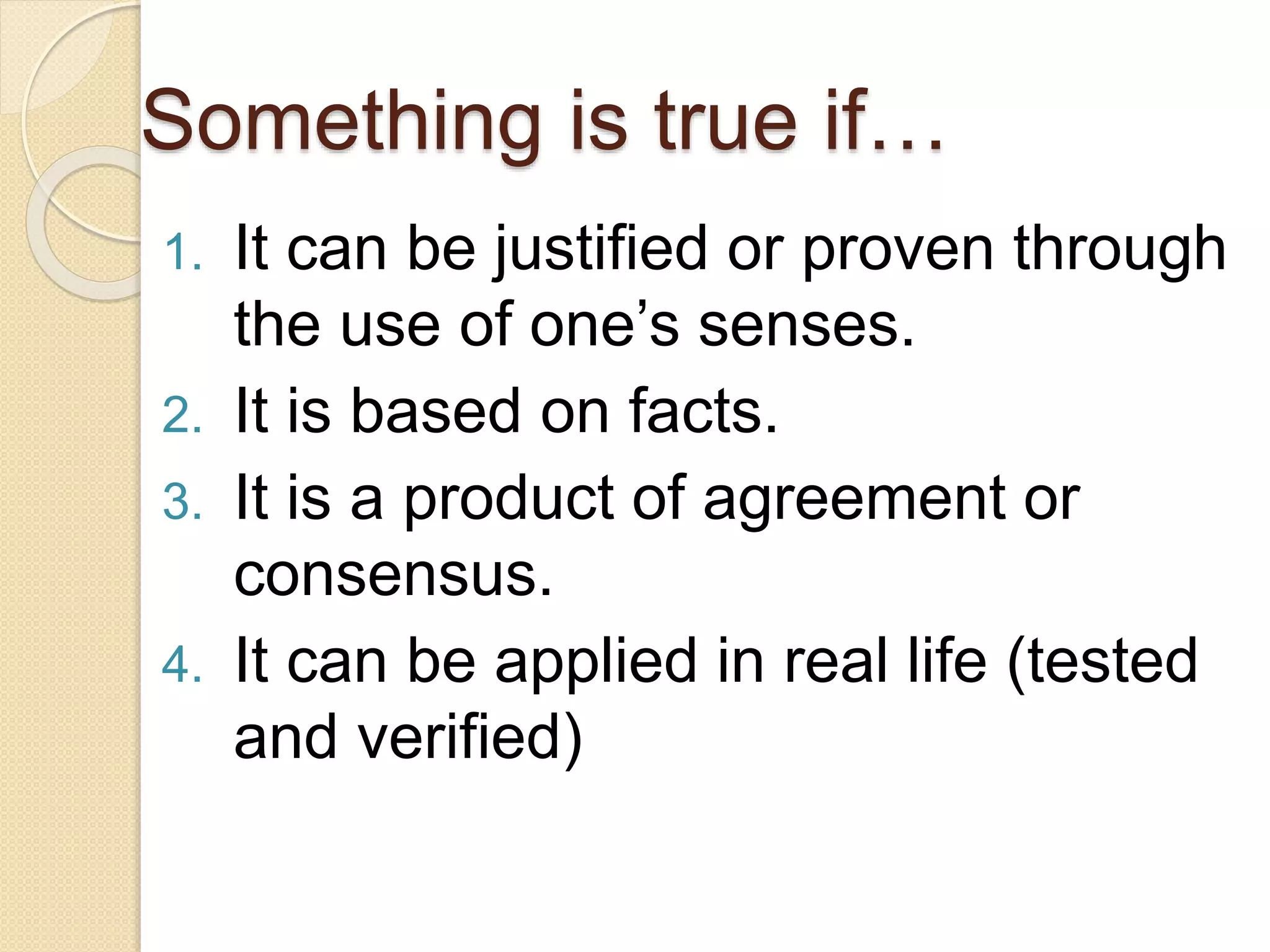 Something is true if…

1. It can be justified or proven through the use of one’s senses.
2. It is based on facts.
3. It is a product of agreement or consensus.
4. It can be applied in real life (tested and verified)